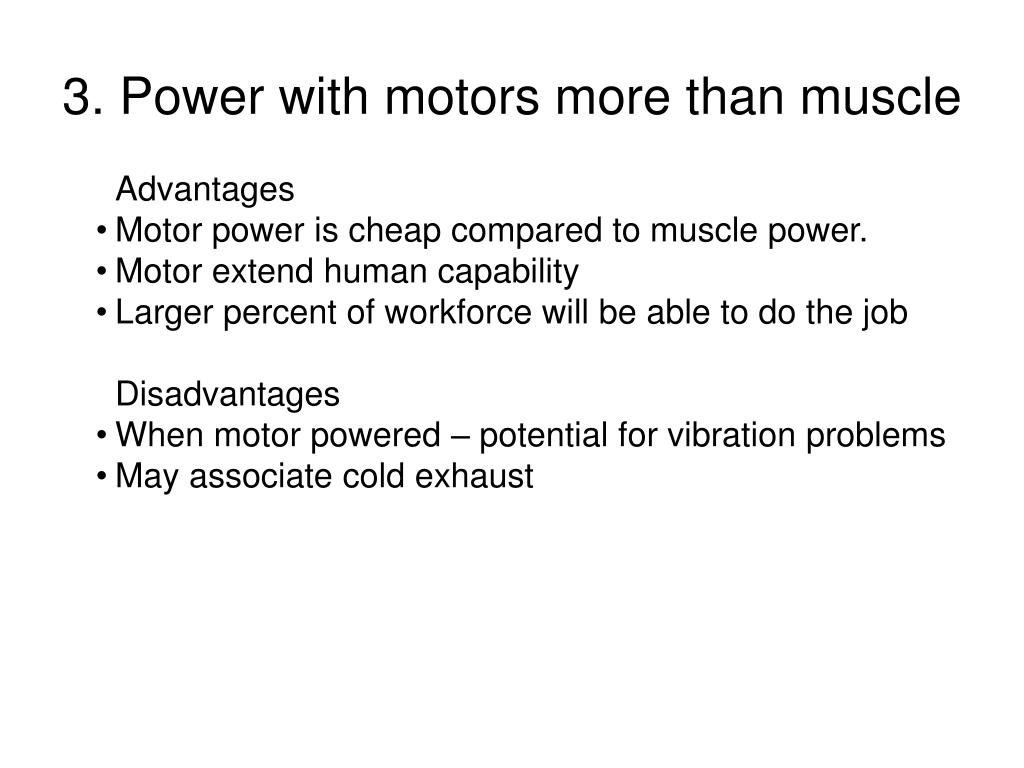 3. Power with motors more than muscle

Advantages
• Motor power is cheap compared to muscle power.
• Motor extend human capability
• Larger percent of workforce will be able to do the job

Disadvantages
• When motor powered – potential for vibration problems
• May associate cold exhaust